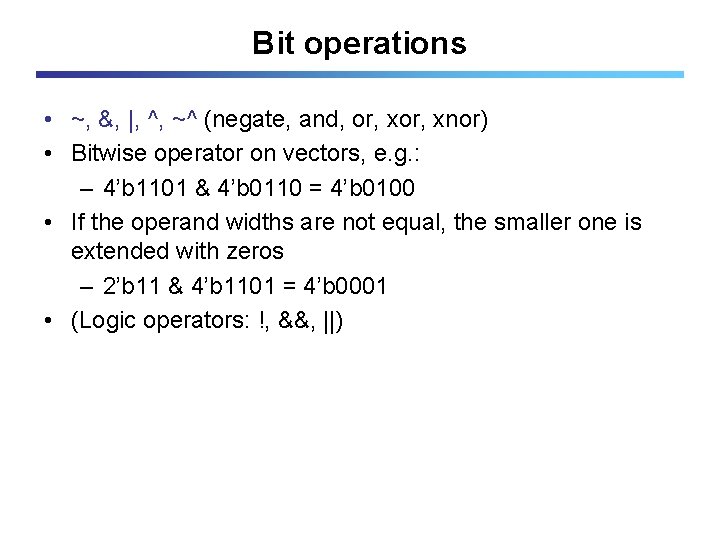 Bit operations

• ~, &, |, ^, ~^ (negate, and, or, xor, xnor)
• Bitwise operator on vectors, e.g.:
– 4’b1101 & 4’b0110 = 4’b0100
• If the operand widths are not equal, the smaller one is extended with zeros
– 2’b11 & 4’b1101 = 4’b0001
• (Logic operators: !, &&, ||)